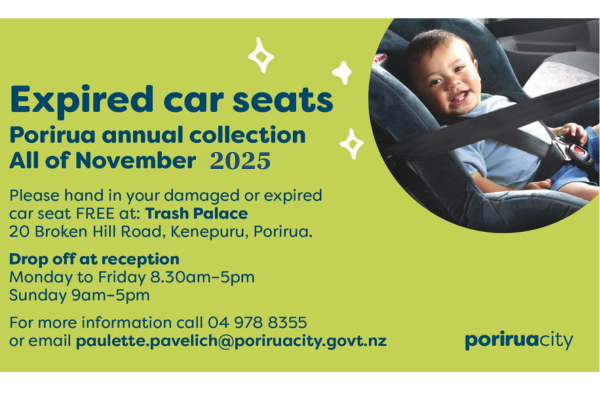 Expired car seats
Porirua annual collection
All of November 2025

Please hand in your damaged or expired car seat FREE at: Trash Palace
20 Broken Hill Road, Kenepuru, Porirua.

Drop off at reception
Monday to Friday 8.30am–5pm
Sunday 9am–5pm

For more information call 04 978 8355
or email paulette.pavelich@poriruacity.govt.nz

poriruacity